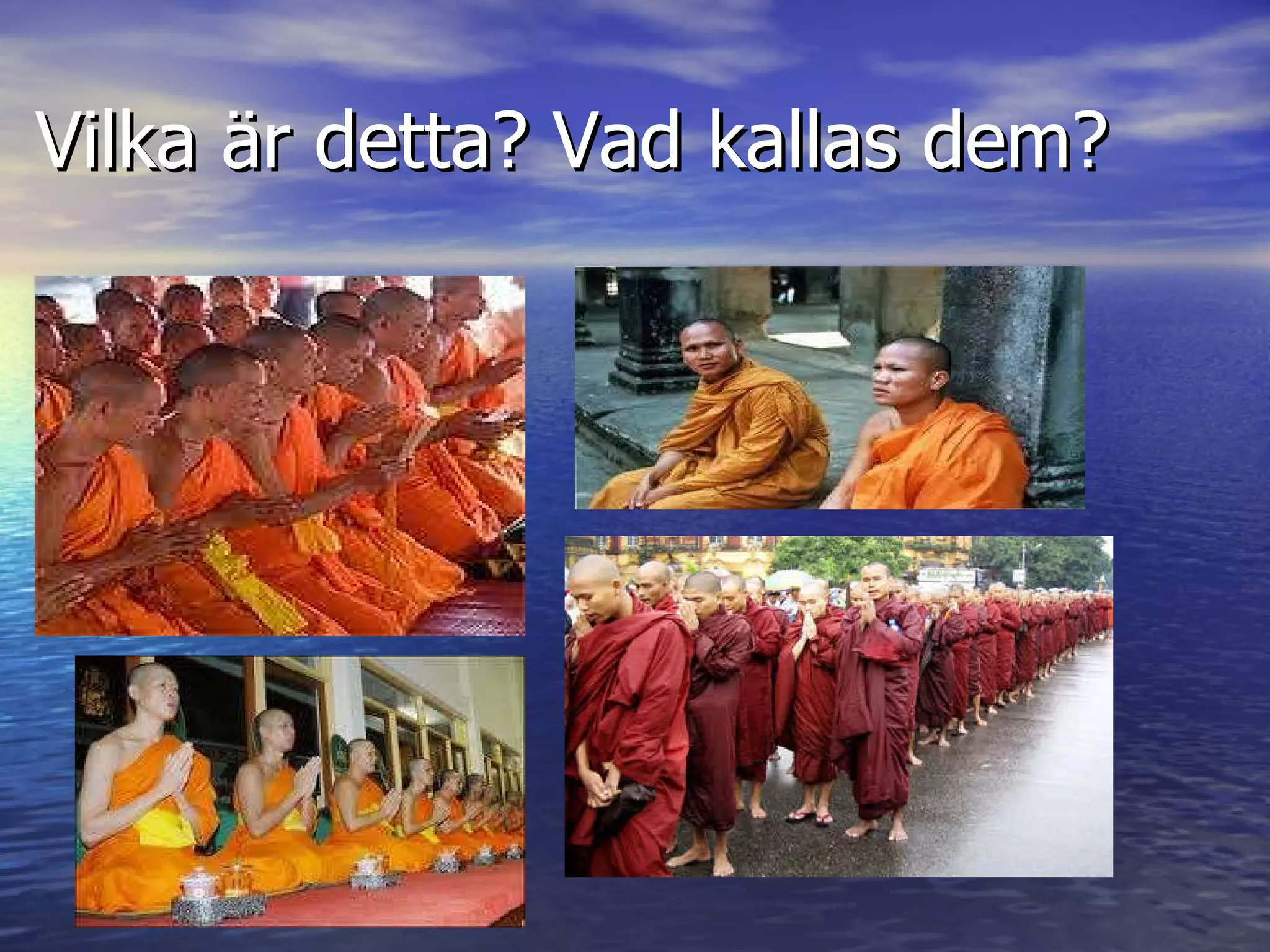 Vilka är detta? Vad kallas dem?